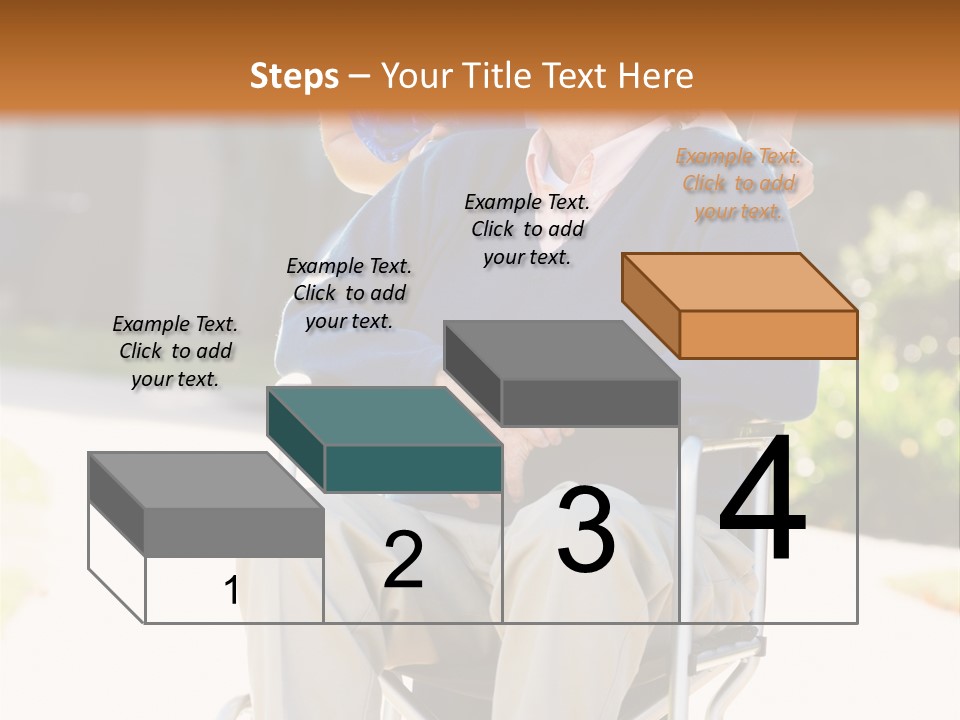 Steps – Your Title Text Here

Example Text. Click to add your text.

Example Text. Click to add your text.

Example Text. Click to add your text.

Example Text. Click to add your text.

1

2

3

4